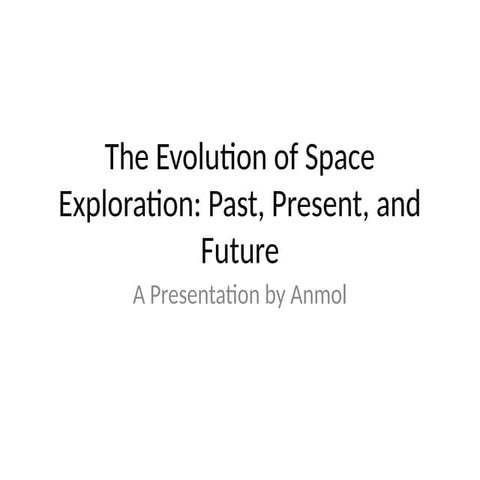 The Evolution of Space Exploration: Past, Present, and Future

A Presentation by Anmol